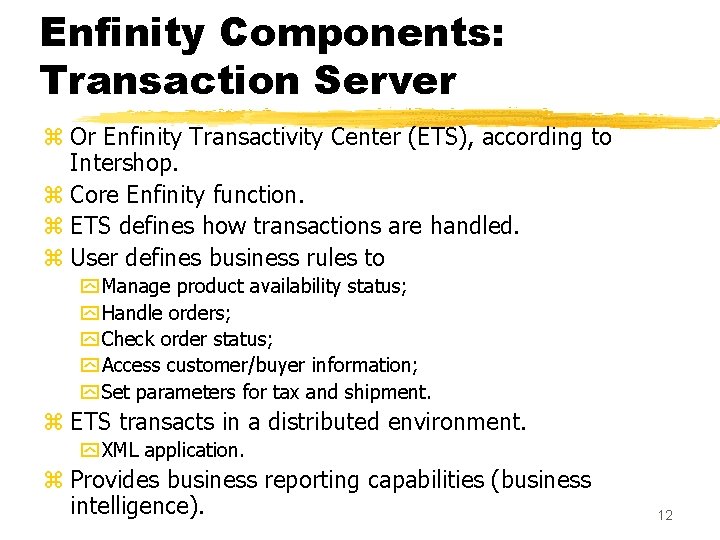 Enfinity Components: Transaction Server

Or Enfinity Transactivity Center (ETS), according to Intershop.

Core Enfinity function.

ETS defines how transactions are handled.

User defines business rules to

Manage product availability status;

Handle orders;

Check order status;

Access customer/buyer information;

Set parameters for tax and shipment.

ETS transacts in a distributed environment.

XML application.

Provides business reporting capabilities (business intelligence).

12